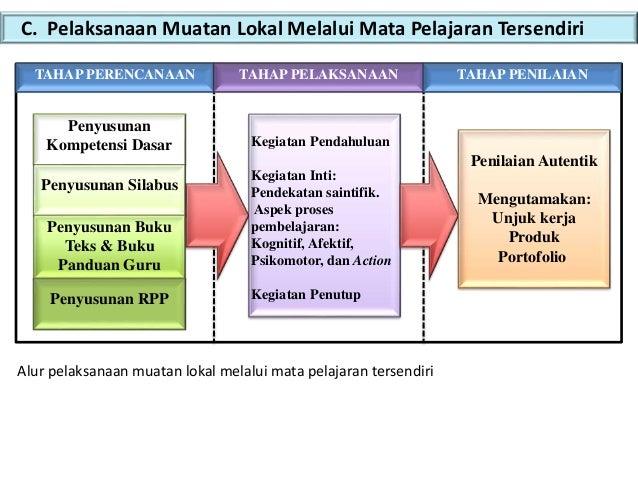 C. Pelaksanaan Muatan Lokal Melalui Mata Pelajaran Tersendiri

TAHAP PERENCANAAN

Penyusunan Kompetensi Dasar

Penyusunan Silabus

Penyusunan Buku Teks & Buku Panduan Guru

Penyusunan RPP

TAHAP PELAKSANAAN

Kegiatan Pendahuluan

Kegiatan Inti: Pendekatan saintifik. Aspek proses pembelajaran: Kognitif, Afektif, Psikomotor, dan Action

Kegiatan Penutup

TAHAP PENILAIAN

Penilaian Autentik

Mengutamakan: Unjuk kerja Produk Portofolio

Alur pelaksanaan muatan lokal melalui mata pelajaran tersendiri